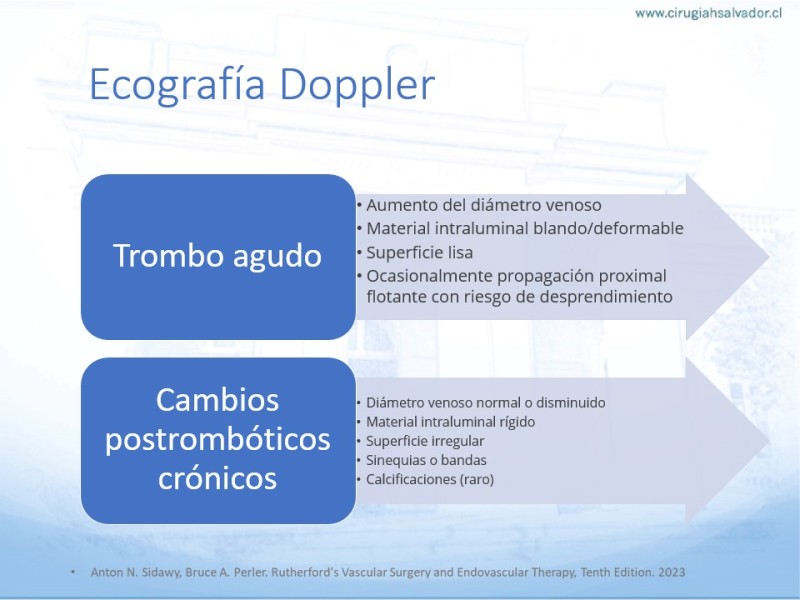 www.cirugiahsalvador.cl

Ecografía Doppler

Trombo agudo

• Aumento del diámetro venoso
• Material intraluminal blando/deformable
• Superficie lisa
• Ocasionalmente propagación proximal flotante con riesgo de desprendimiento

Cambios postrombóticos crónicos

• Diámetro venoso normal o disminuido
• Material intraluminal rígido
• Superficie irregular
• Sinequias o bandas
• Calcificaciones (raro)

• Anton N. Sidawy, Bruce A. Perler. Rutherford's Vascular Surgery and Endovascular Therapy, Tenth Edition. 2023